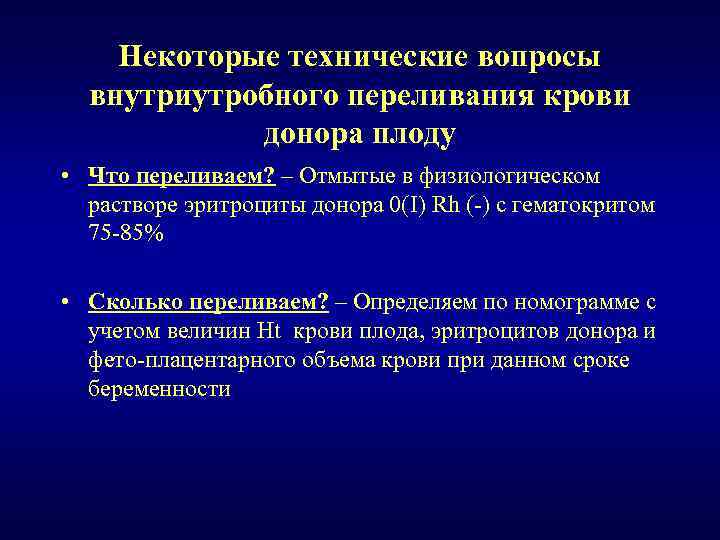 Некоторые технические вопросы внутриутробного переливания крови донора плоду

• Что переливаем? – Отмытые в физиологическом растворе эритроциты донора 0(I) Rh (-) с гематокритом 75-85%

• Сколько переливаем? – Определяем по номограмме с учетом величин Ht крови плода, эритроцитов донора и фето-плацентарного объема крови при данном сроке беременности